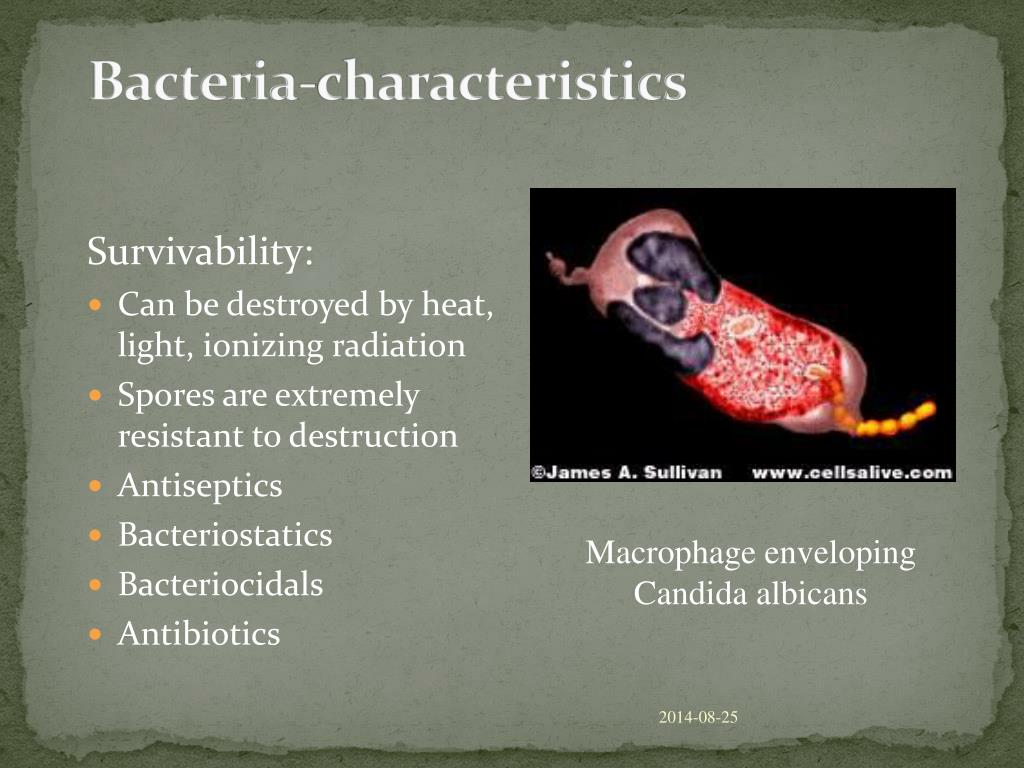 Bacteria-characteristics

Survivability:

- Can be destroyed by heat, light, ionizing radiation
- Spores are extremely resistant to destruction
- Antiseptics
- Bacteriostatics
- Bacteriocidals
- Antibiotics

©James A. Sullivan www.cellsalive.com

Macrophage enveloping Candida albicans

2014-08-25